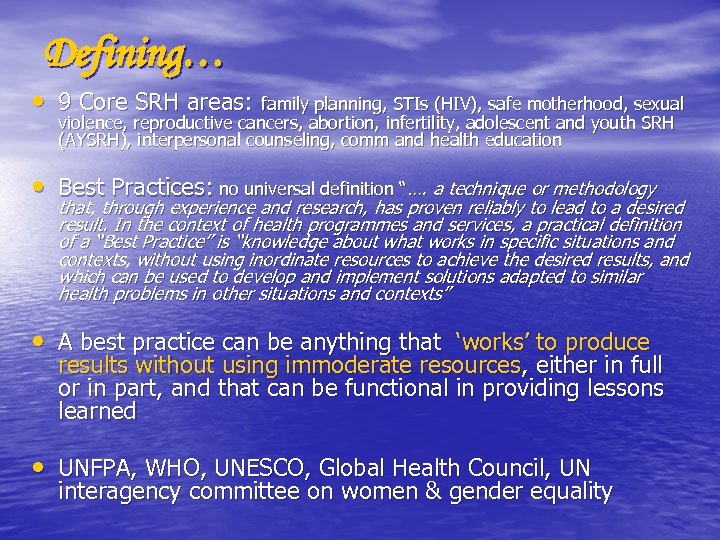 Defining…

• 9 Core SRH areas: family planning, STIs (HIV), safe motherhood, sexual violence, reproductive cancers, abortion, infertility, adolescent and youth SRH (AYSRH), interpersonal counseling, comm and health education

• Best Practices: no universal definition "…. a technique or methodology that, through experience and research, has proven reliably to lead to a desired result. In the context of health programmes and services, a practical definition of a "Best Practice" is "knowledge about what works in specific situations and contexts, without using inordinate resources to achieve the desired results, and which can be used to develop and implement solutions adapted to similar health problems in other situations and contexts"

• A best practice can be anything that 'works' to produce results without using immoderate resources, either in full or in part, and that can be functional in providing lessons learned

• UNFPA, WHO, UNESCO, Global Health Council, UN interagency committee on women & gender equality